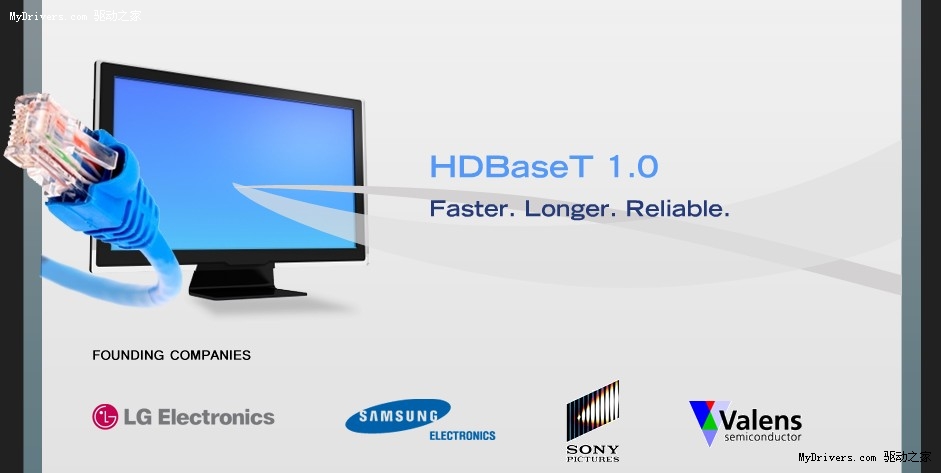 MyDrivers.com 驱动之家

HDBaseT 1.0

Faster. Longer. Reliable.

FOUNDING COMPANIES

LG Electronics

SAMSUNG ELECTRONICS

SONY PICTURES

Valens semiconductor

MyDrivers.com 驱动之家